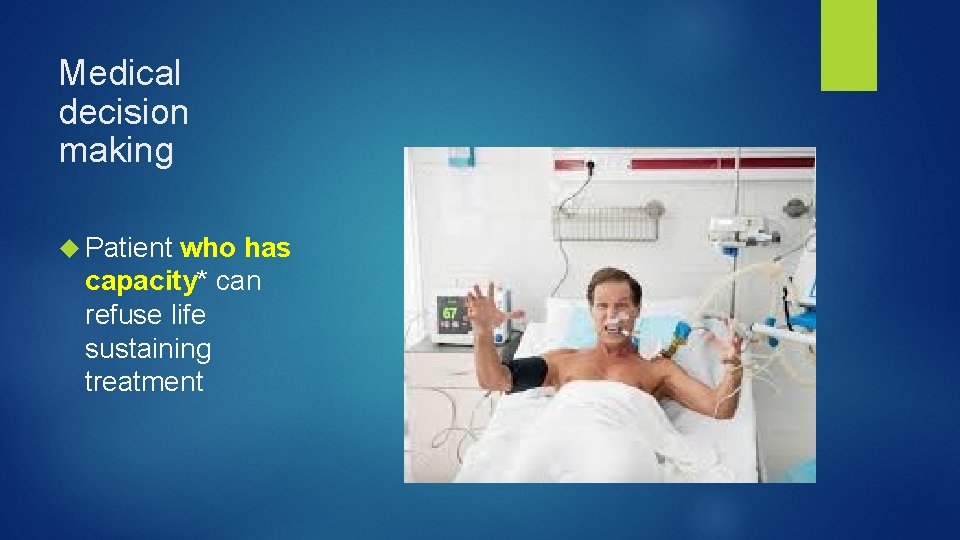 Medical decision making

Patient who has capacity* can refuse life sustaining treatment

67